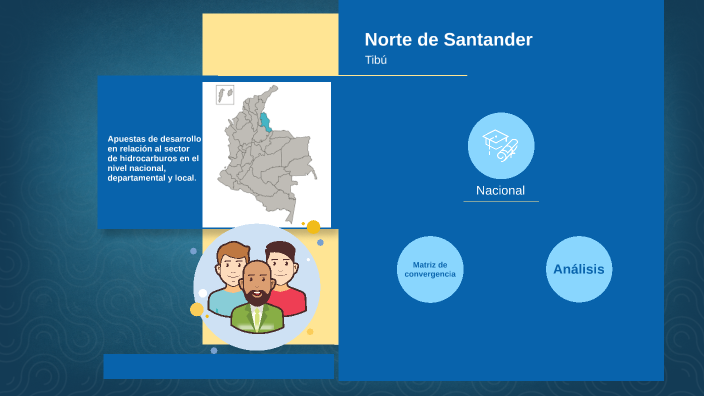 Norte de Santander

Tibú

Apuestas de desarrollo en relación al sector de hidrocarburos en el nivel nacional, departamental y local.

Nacional

Matriz de convergencia

Análisis